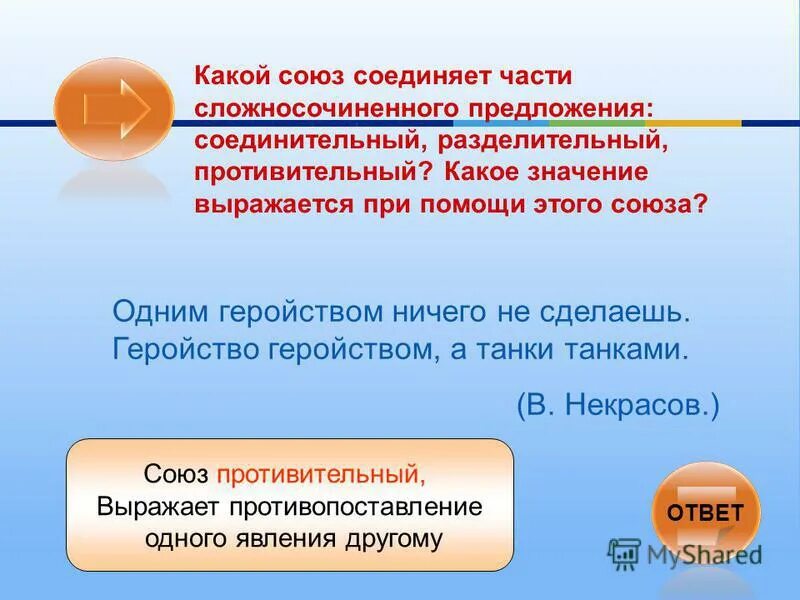 Какой союз соединяет части сложносочиненного предложения: соединительный, разделительный, противительный? Какое значение выражается при помощи этого союза?

Одним геройством ничего не сделаешь. Геройство геройством, а танки танками.

(В. Некрасов.)

Союз противительный,
Выражает противопоставление одного явления другому

ОТВЕТ

MyShared